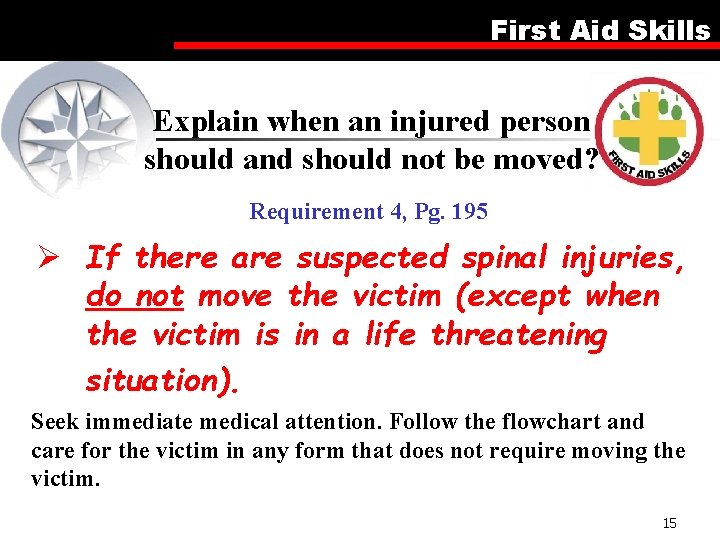 First Aid Skills

Explain when an injured person should and should not be moved?

FIRST AID SKILLS

Requirement 4, Pg. 195

➢ If there are suspected spinal injuries, do not move the victim (except when the victim is in a life threatening situation).

Seek immediate medical attention. Follow the flowchart and care for the victim in any form that does not require moving the victim.

15